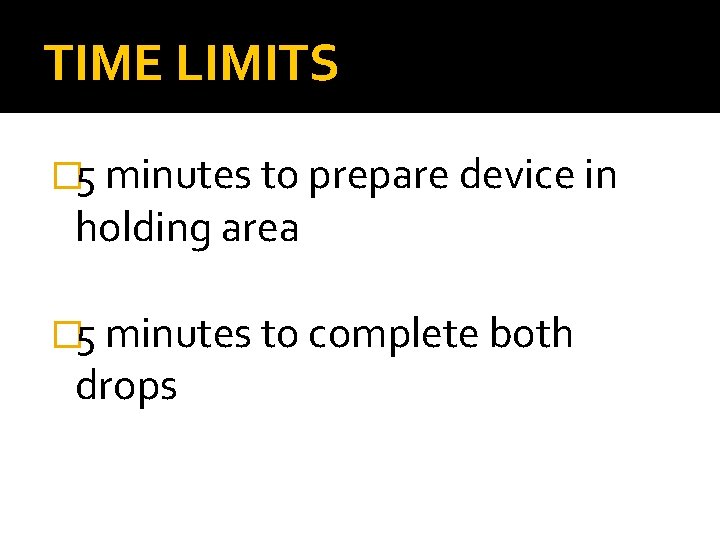 TIME LIMITS

5 minutes to prepare device in holding area

5 minutes to complete both drops